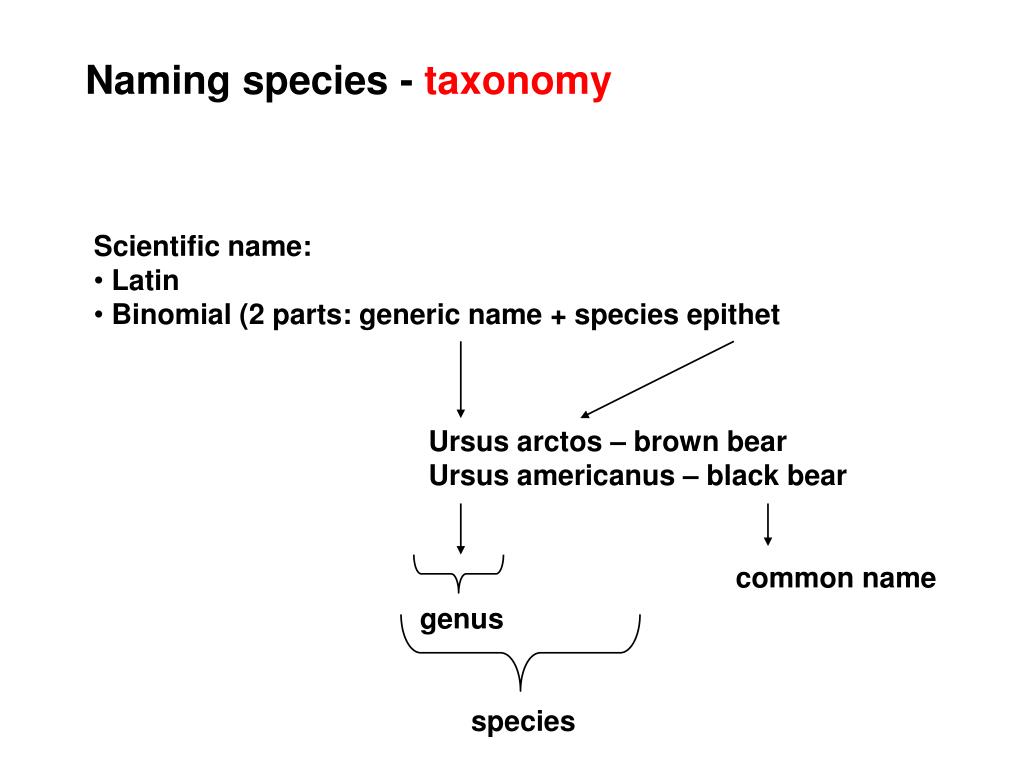 Naming species - taxonomy

Scientific name:
• Latin
• Binomial (2 parts: generic name + species epithet

Ursus arctos – brown bear
Ursus americanus – black bear

common name

genus

species